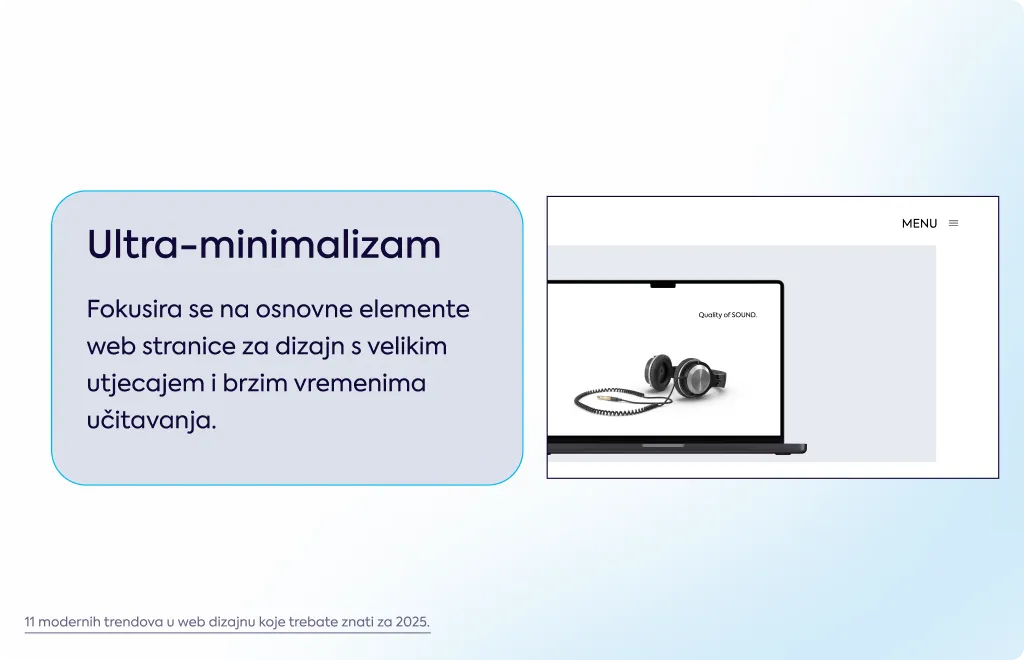 Ultra-minimalizam

Fokusira se na osnovne elemente web stranice za dizajn s velikim utjecajem i brzim vremenima učitavanja.

MENU

Quality of SOUND.

11 modernih trendova u web dizajnu koje trebate znati za 2025.